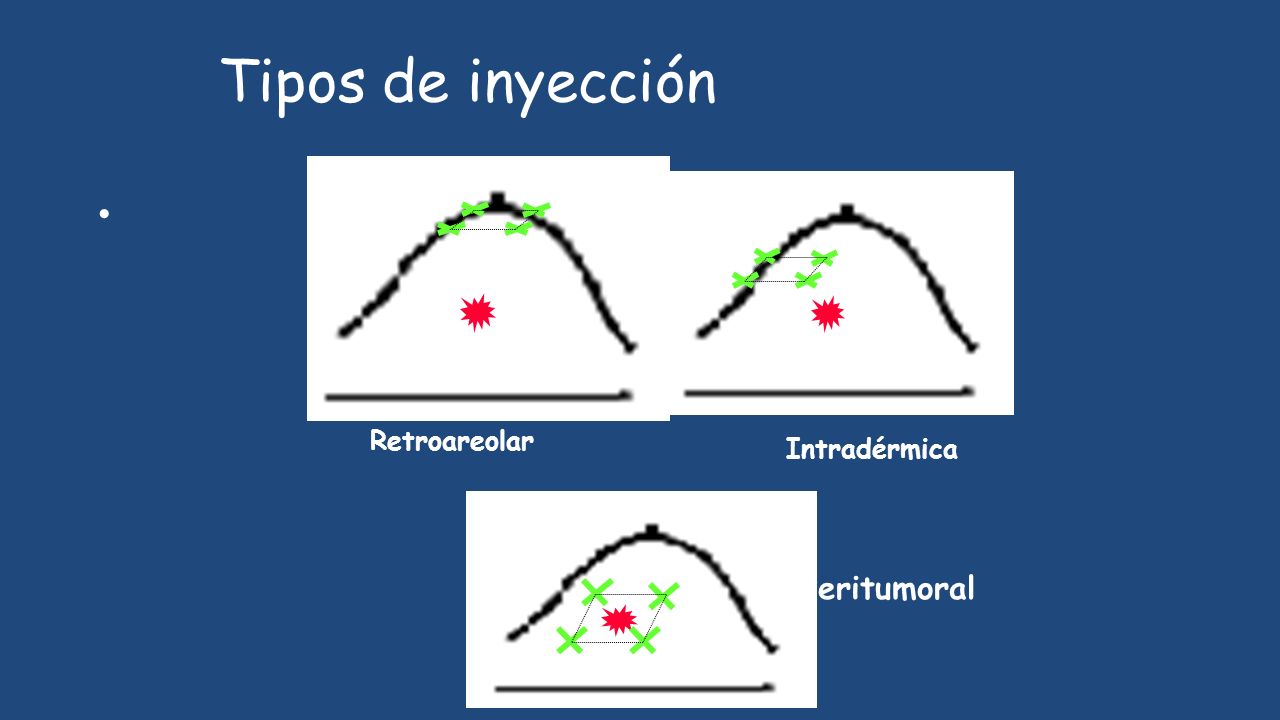 Tipos de inyección

•

Retroareolar

Intradérmica

eritumoral